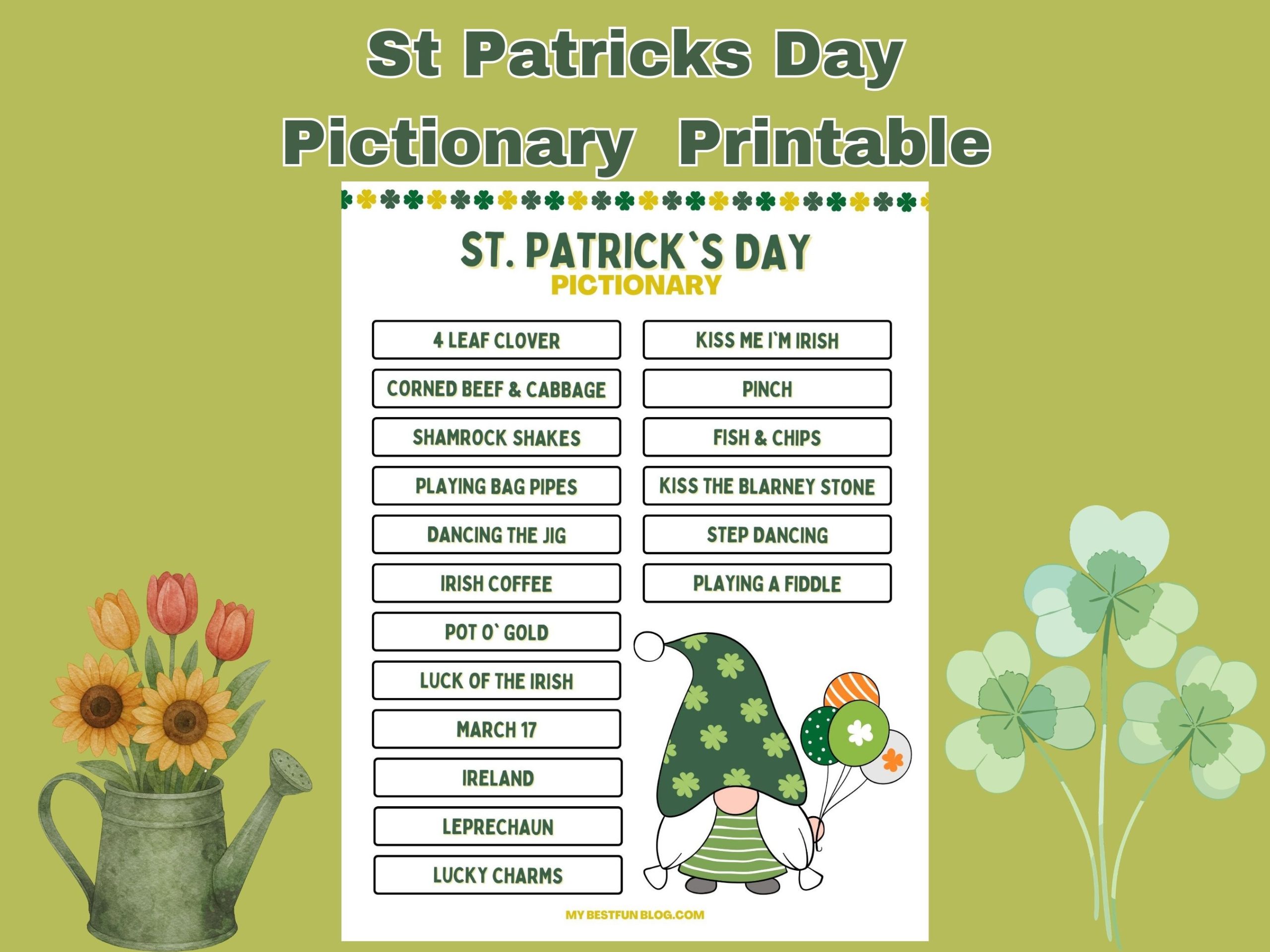 St Patricks Day Pictionary Printable

ST. PATRICK`S DAY
PICTIONARY

4 LEAF CLOVER
CORNED BEEF & CABBAGE
SHAMROCK SHAKES
PLAYING BAG PIPES
DANCING THE JIG
IRISH COFFEE
POT O` GOLD
LUCK OF THE IRISH
MARCH 17
IRELAND
LEPRECHAUN
LUCKY CHARMS

KISS ME I`M IRISH
PINCH
FISH & CHIPS
KISS THE BLARNEY STONE
STEP DANCING
PLAYING A FIDDLE

MY BESTFUN BLOG.COM